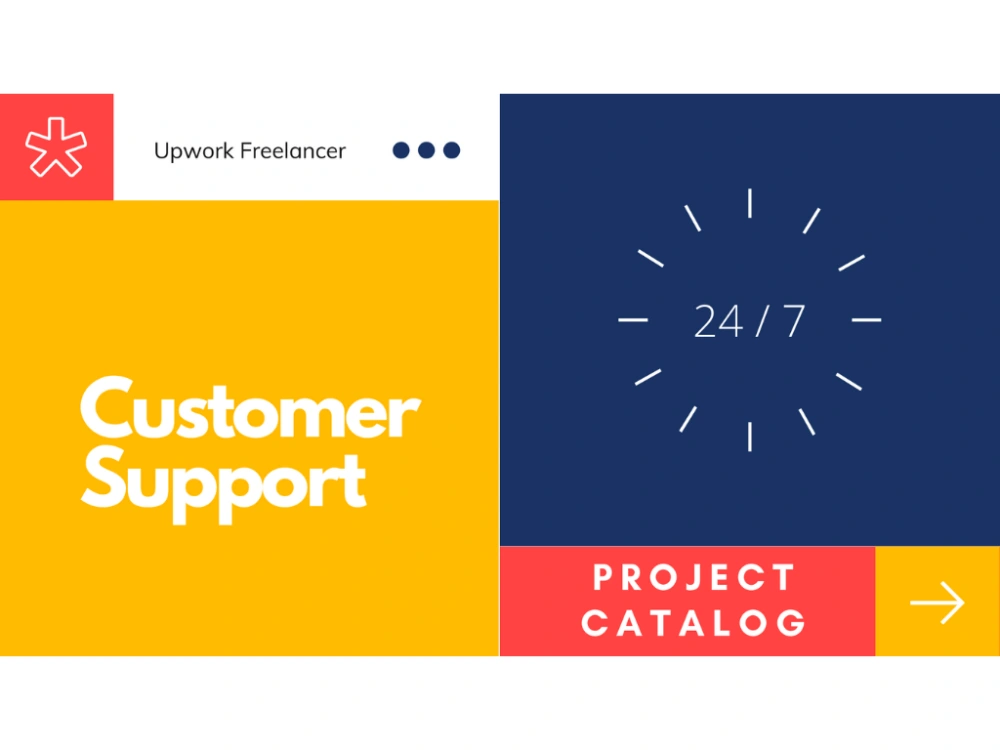 Upwork Freelancer

Customer Support

24 / 7

PROJECT CATALOG